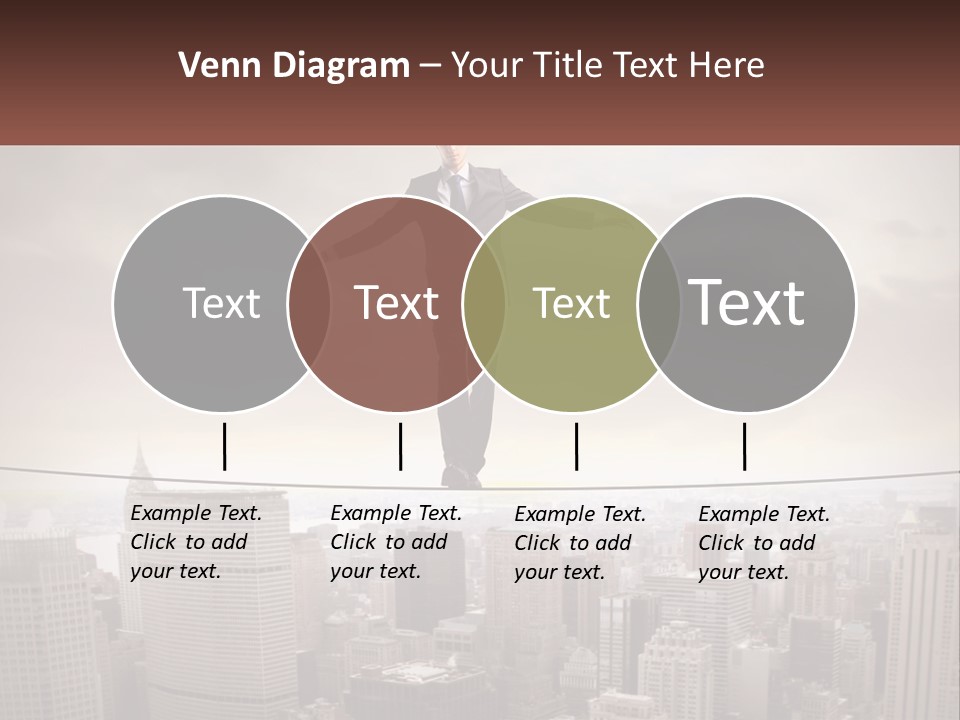 Venn Diagram – Your Title Text Here

Text

Text

Text

Text

Example Text. Click to add your text.

Example Text. Click to add your text.

Example Text. Click to add your text.

Example Text. Click to add your text.